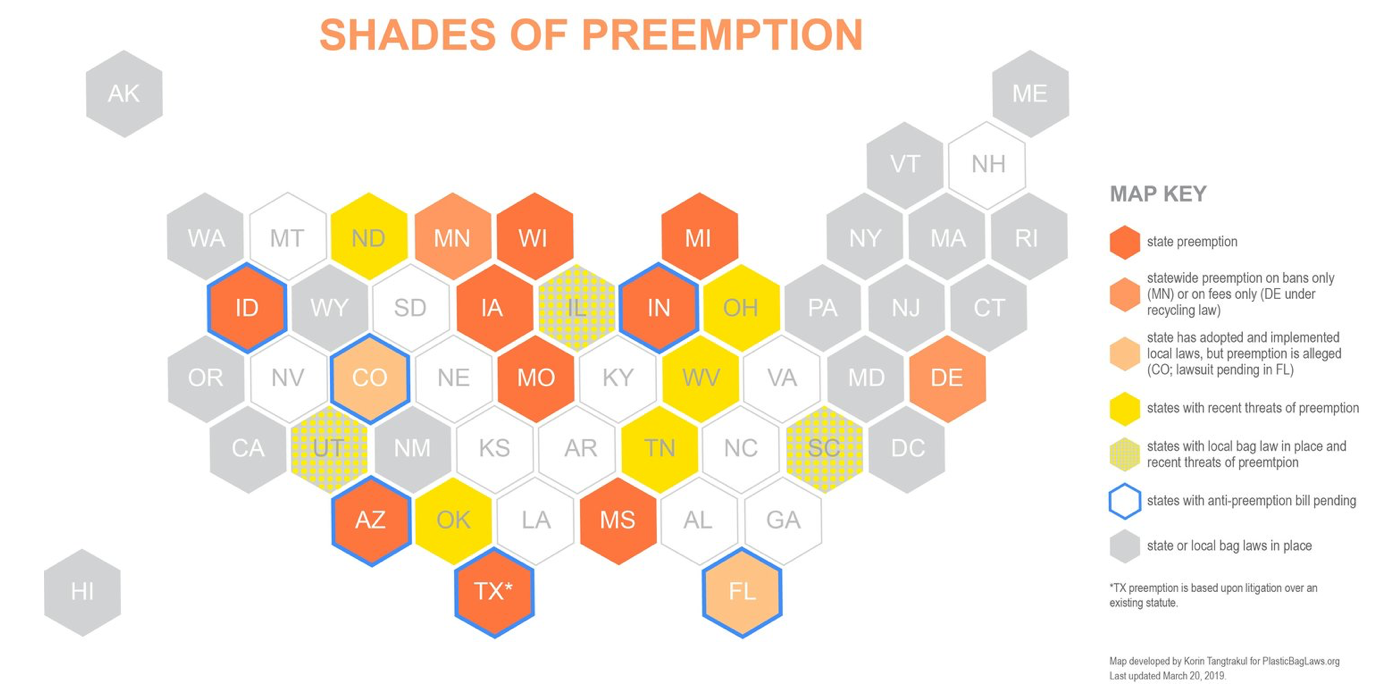 SHADES OF PREEMPTION

AK

ME

VT NH

WA MT ND MN WI MI NY MA RI

ID WY SD IA IL IN OH PA NJ CT

OR NV CO NE MO KY WV VA MD DE

CA UT NM KS AR TN NC SC DC

AZ OK LA MS AL GA

HI

TX* FL

MAP KEY

state preemption

statewide preemption on bans only (MN) or on fees only (DE under recycling law)

state has adopted and implemented local laws, but preemption is alleged (CO; lawsuit pending in FL)

states with recent threats of preemption

states with local bag law in place and recent threats of preemtpion

states with anti-preemption bill pending

state or local bag laws in place

*TX preemption is based upon litigation over an existing statute.

Map developed by Korin Tangtrakul for PlasticBagLaws.org
Last updated March 20, 2019.